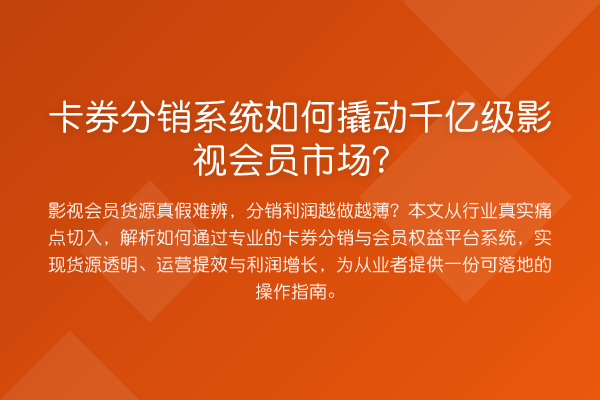 卡券分销系统如何撬动千亿级影视会员市场?

影视会员货源真假难辨，分销利润越做越薄？本文从行业真实痛点切入，解析如何通过专业的卡券分销与会员权益平台系统，实现货源透明、运营提效与利润增长，为从业者提供一份可落地的操作指南。